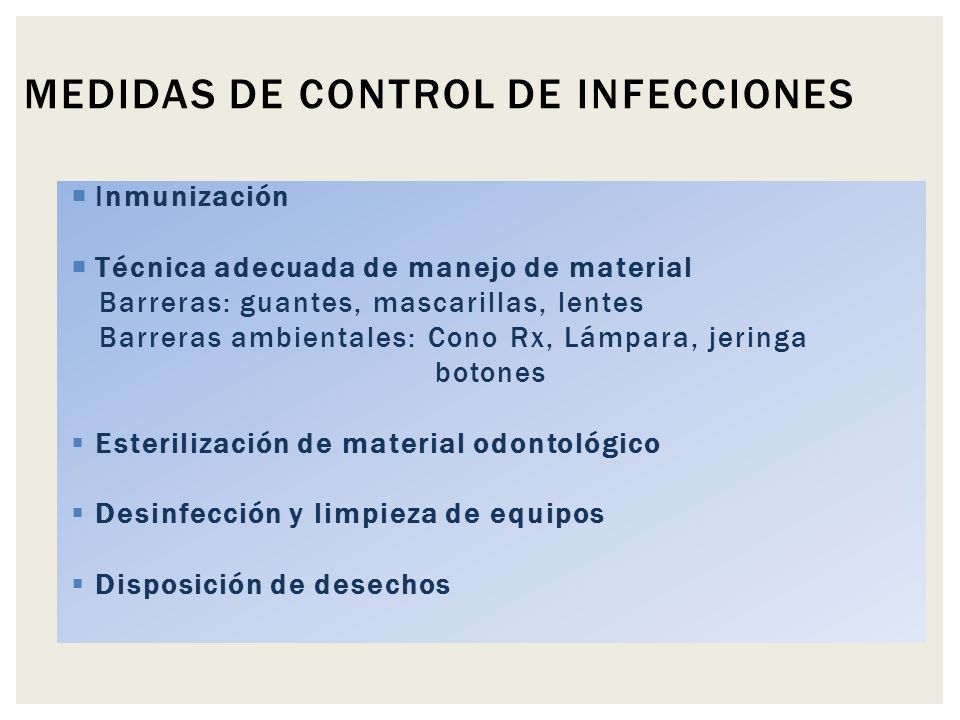 MEDIDAS DE CONTROL DE INFECCIONES

▪ Inmunización

▪ Técnica adecuada de manejo de material
Barreras: guantes, mascarillas, lentes
Barreras ambientales: Cono Rx, Lámpara, jeringa botones

▪ Esterilización de material odontológico

▪ Desinfección y limpieza de equipos

▪ Disposición de desechos